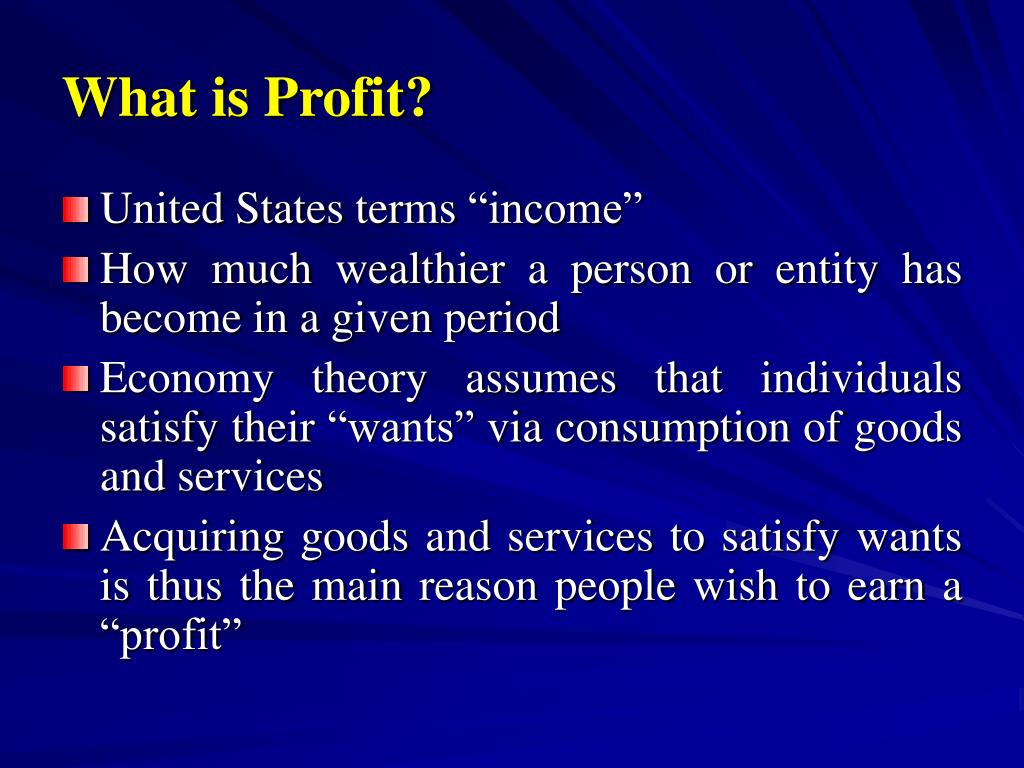 What is Profit?

United States terms “income”

How much wealthier a person or entity has become in a given period

Economy theory assumes that individuals satisfy their “wants” via consumption of goods and services

Acquiring goods and services to satisfy wants is thus the main reason people wish to earn a “profit”